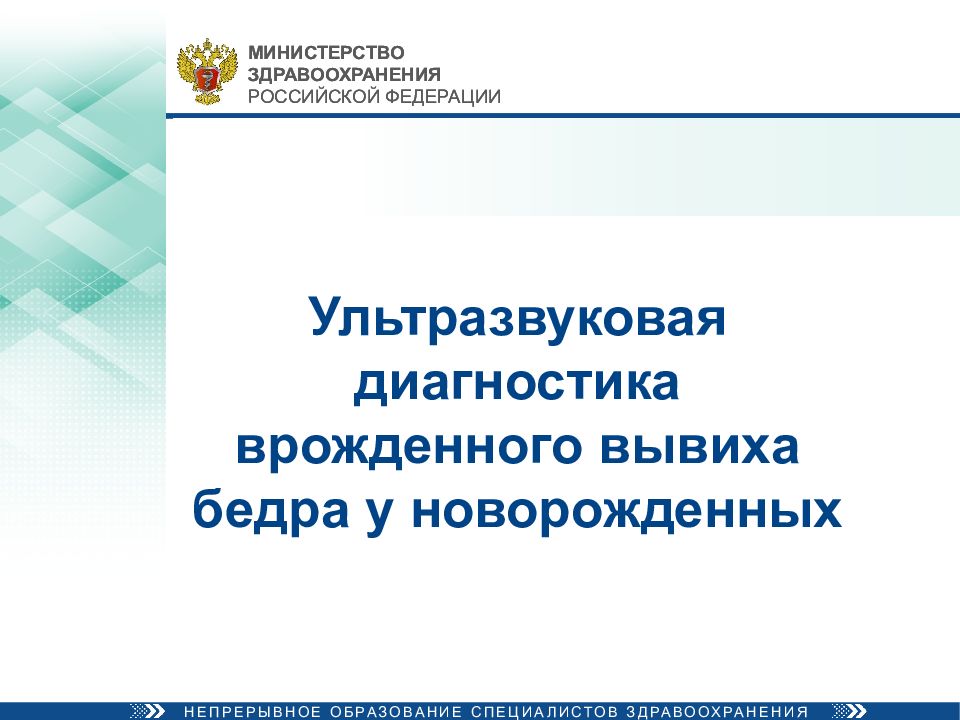 МИНИСТЕРСТВО
ЗДРАВООХРАНЕНИЯ
РОССИЙСКОЙ ФЕДЕРАЦИИ

Ультразвуковая диагностика врожденного вывиха бедра у новорожденных

НЕПРЕРЫВНОЕ ОБРАЗОВАНИЕ СПЕЦИАЛИСТОВ ЗДРАВООХРАНЕНИЯ